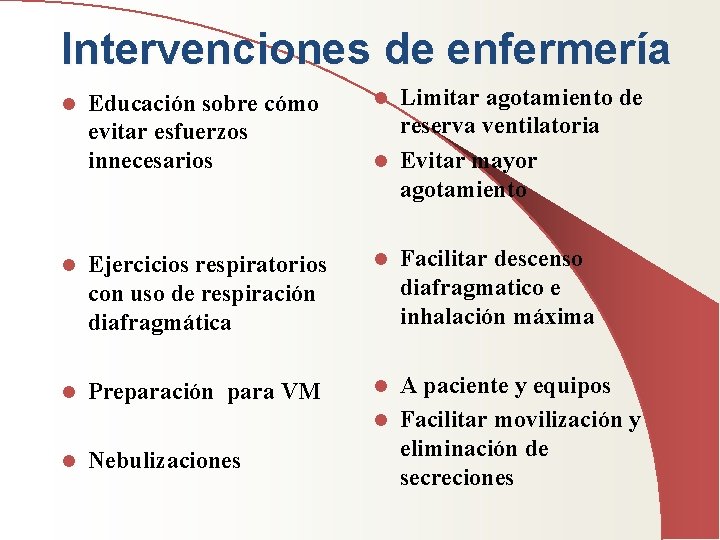 Intervenciones de enfermería

- Educación sobre cómo evitar esfuerzos innecesarios
- Ejercicios respiratorios con uso de respiración diafragmática
- Preparación para VM
- Nebulizaciones

- Limitar agotamiento de reserva ventilatoria
- Evitar mayor agotamiento
- Facilitar descenso diafragmatico e inhalación máxima
- A paciente y equipos
- Facilitar movilización y eliminación de secreciones